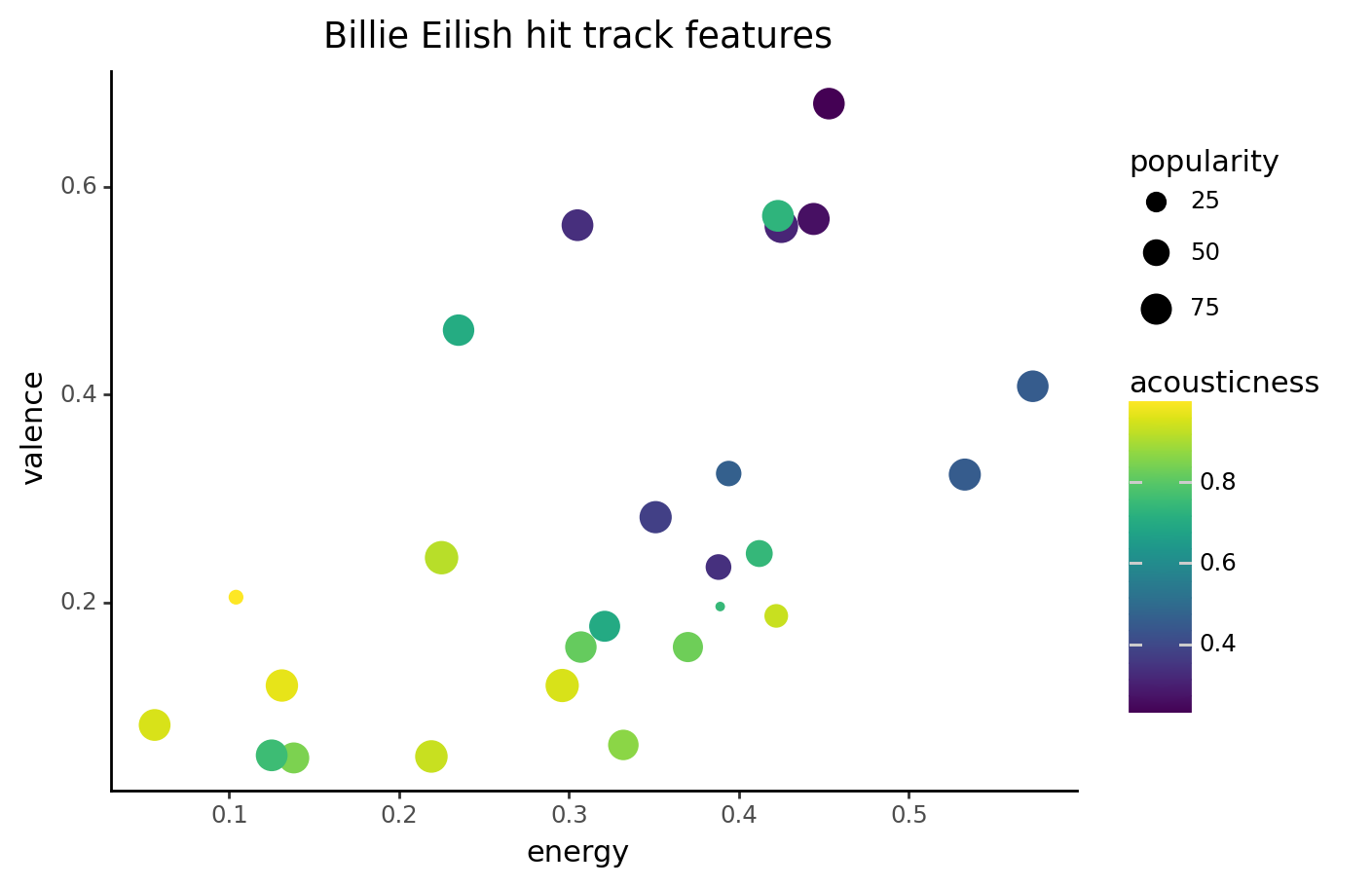 Billie Eilish hit track features

valence

0.6
0.4
0.2

0.1
0.2
0.3
0.4
0.5

energy

popularity
25
50
75

acousticness
0.8
0.6
0.4